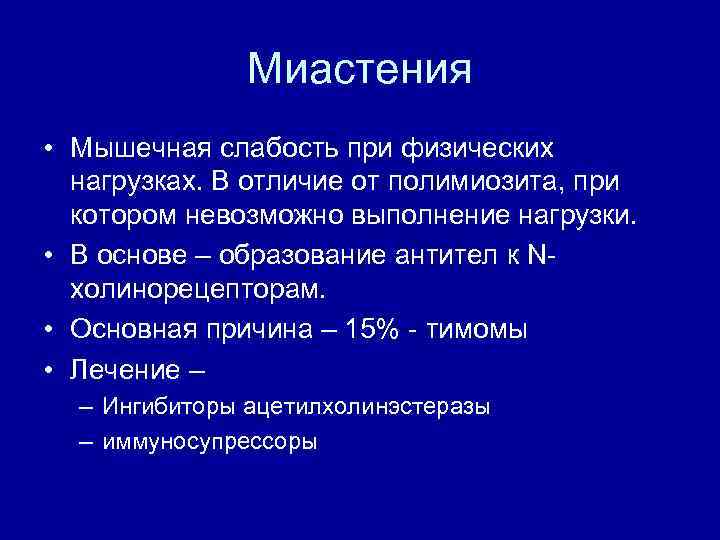 Миастения

• Мышечная слабость при физических нагрузках. В отличие от полимиозита, при котором невозможно выполнение нагрузки.

• В основе – образование антител к N-холинорецепторам.

• Основная причина – 15% - тимомы

• Лечение –

– Ингибиторы ацетилхолинэстеразы

– иммуносупрессоры